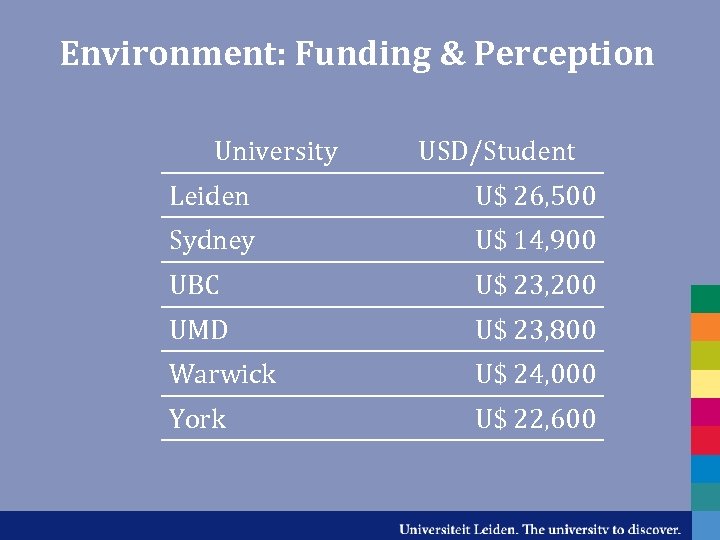 Environment: Funding & Perception

| University | USD/Student |
|---|---|
| Leiden | U$ 26,500 |
| Sydney | U$ 14,900 |
| UBC | U$ 23,200 |
| UMD | U$ 23,800 |
| Warwick | U$ 24,000 |
| York | U$ 22,600 |

Universiteit Leiden. The university to discover.